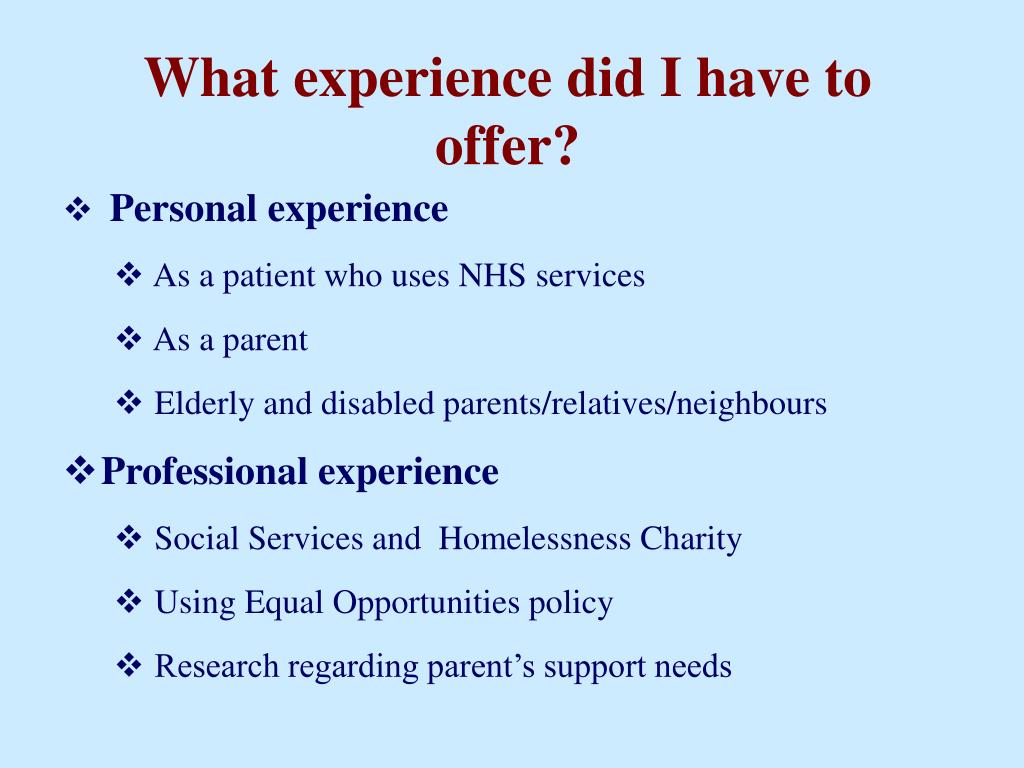 What experience did I have to offer?

❖ Personal experience

❖ As a patient who uses NHS services

❖ As a parent

❖ Elderly and disabled parents/relatives/neighbours

❖ Professional experience

❖ Social Services and Homelessness Charity

❖ Using Equal Opportunities policy

❖ Research regarding parent’s support needs